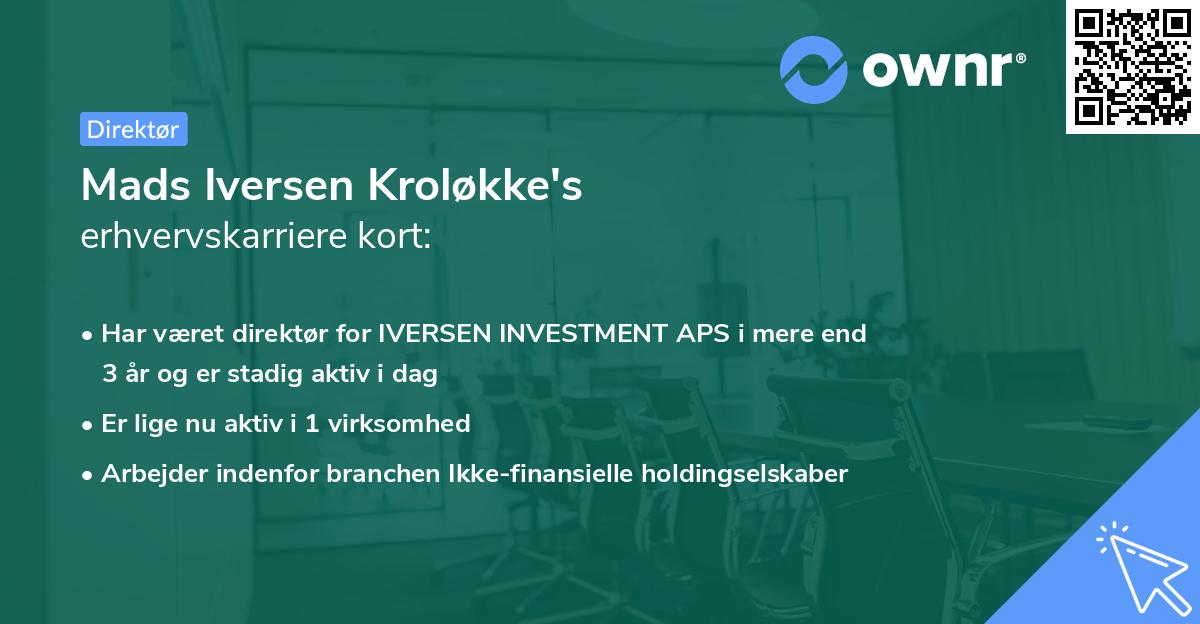 ownr®

Direktør

Mads Iversen Kroløkke's
erhvervskarriere kort:

• Har været direktør for IVERSEN INVESTMENT APS i mere end 3 år og er stadig aktiv i dag
• Er lige nu aktiv i 1 virksomhed
• Arbejder indenfor branchen Ikke-finansielle holdingselskaber